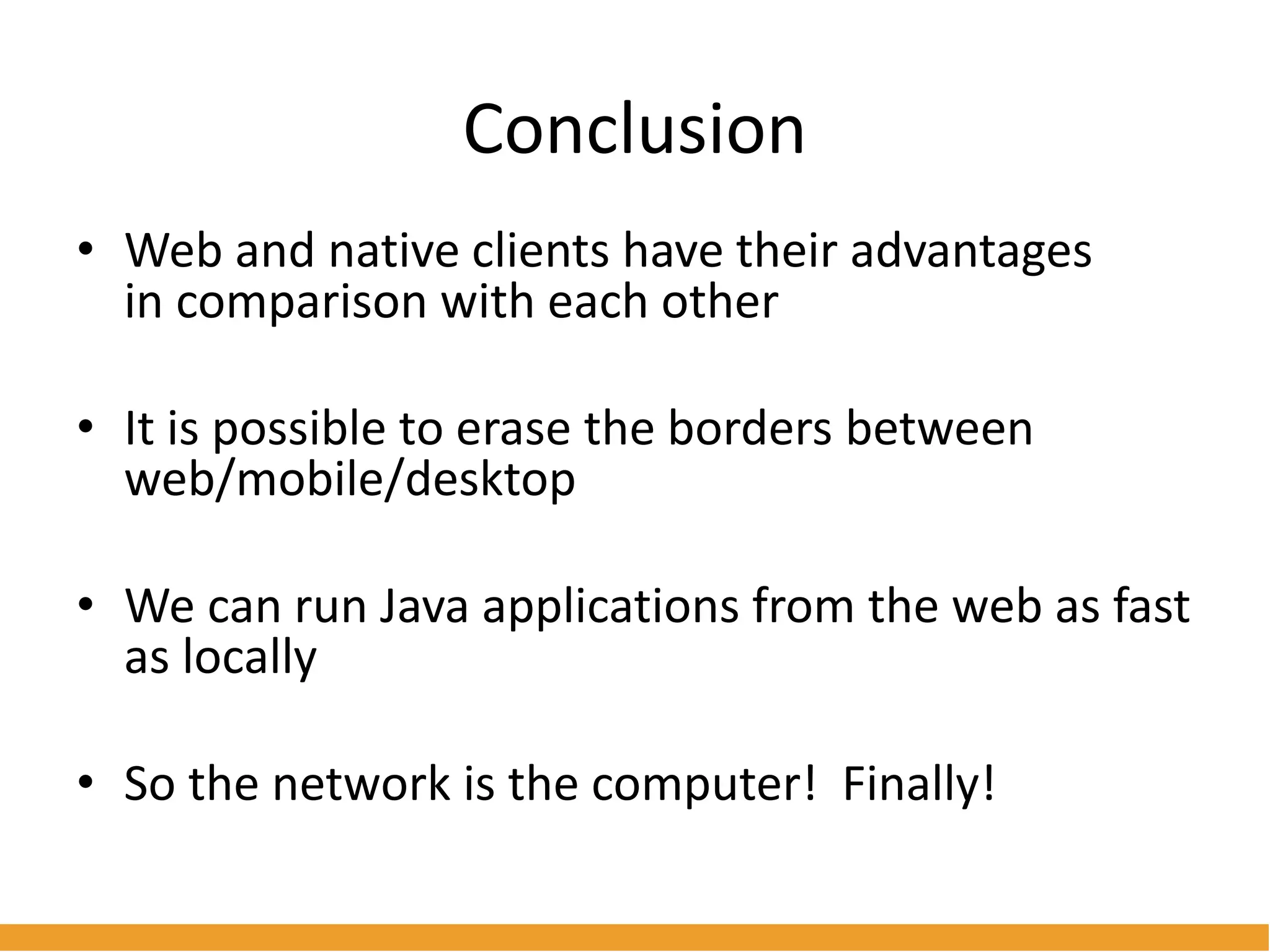 Conclusion

• Web and native clients have their advantages in comparison with each other

• It is possible to erase the borders between web/mobile/desktop

• We can run Java applications from the web as fast as locally

• So the network is the computer! Finally!